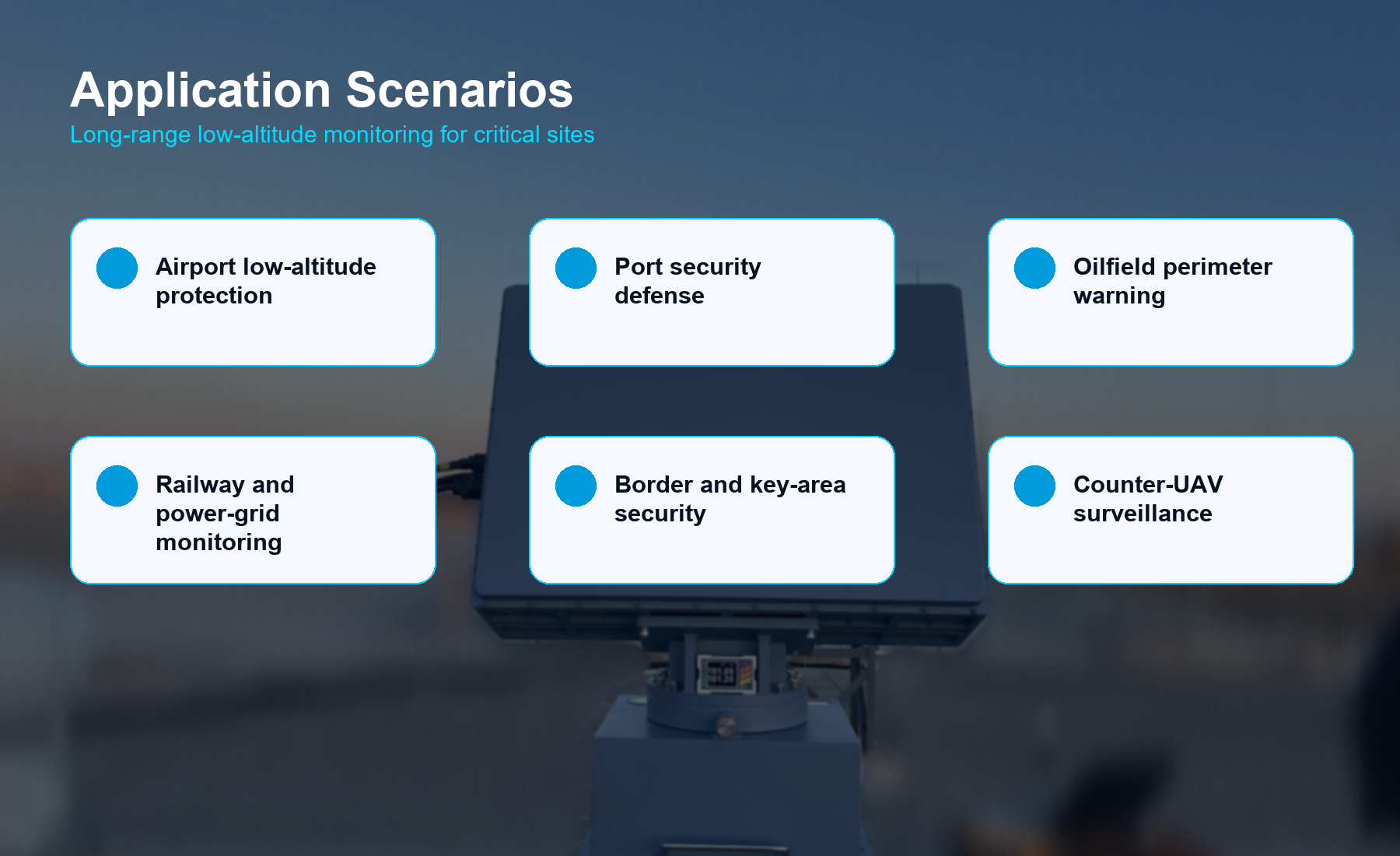 Application Scenarios
Long-range low-altitude monitoring for critical sites

Airport low-altitude protection

Port security defense

Oilfield perimeter warning

Railway and power-grid monitoring

Border and key-area security

Counter-UAV surveillance